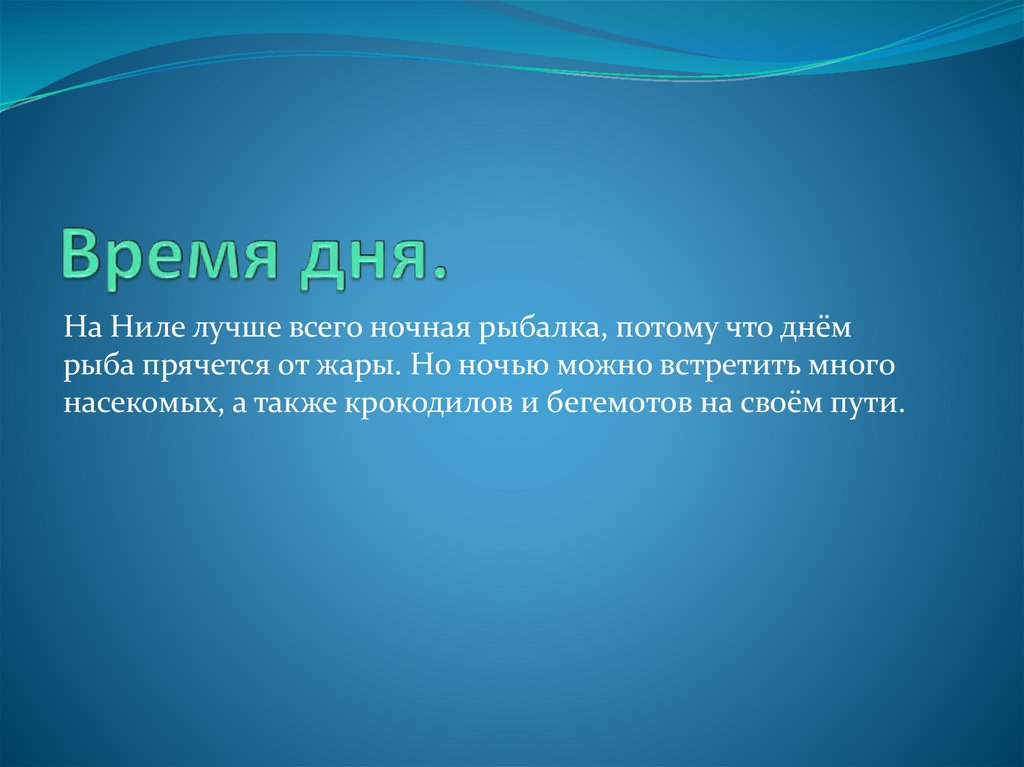 Время дня.

На Ниле лучше всего ночная рыбалка, потому что днём рыба прячется от жары. Но ночью можно встретить много насекомых, а также крокодилов и бегемотов на своём пути.